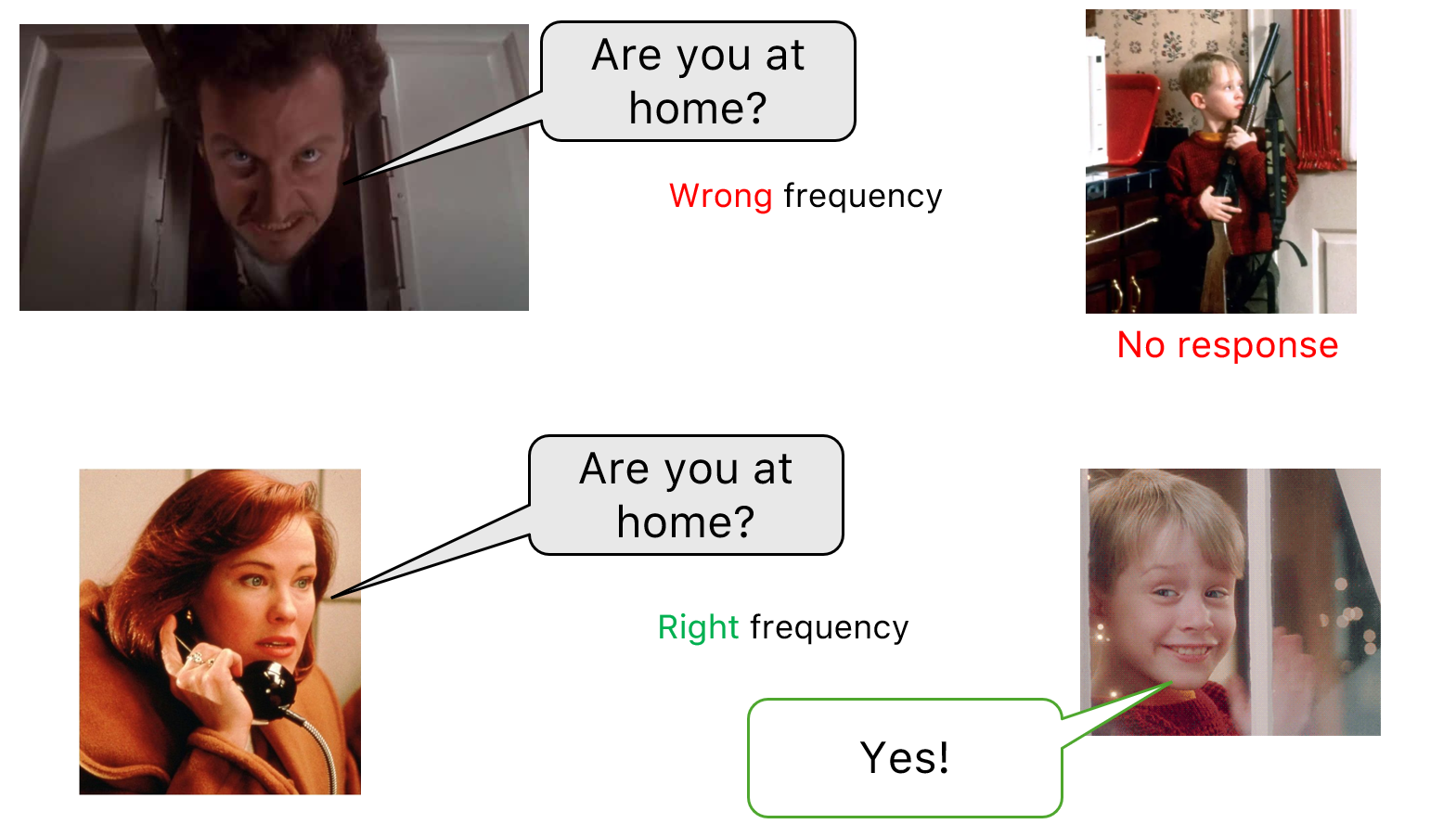 Are you at home?

Wrong frequency

No response

Are you at home?

Right frequency

Yes!